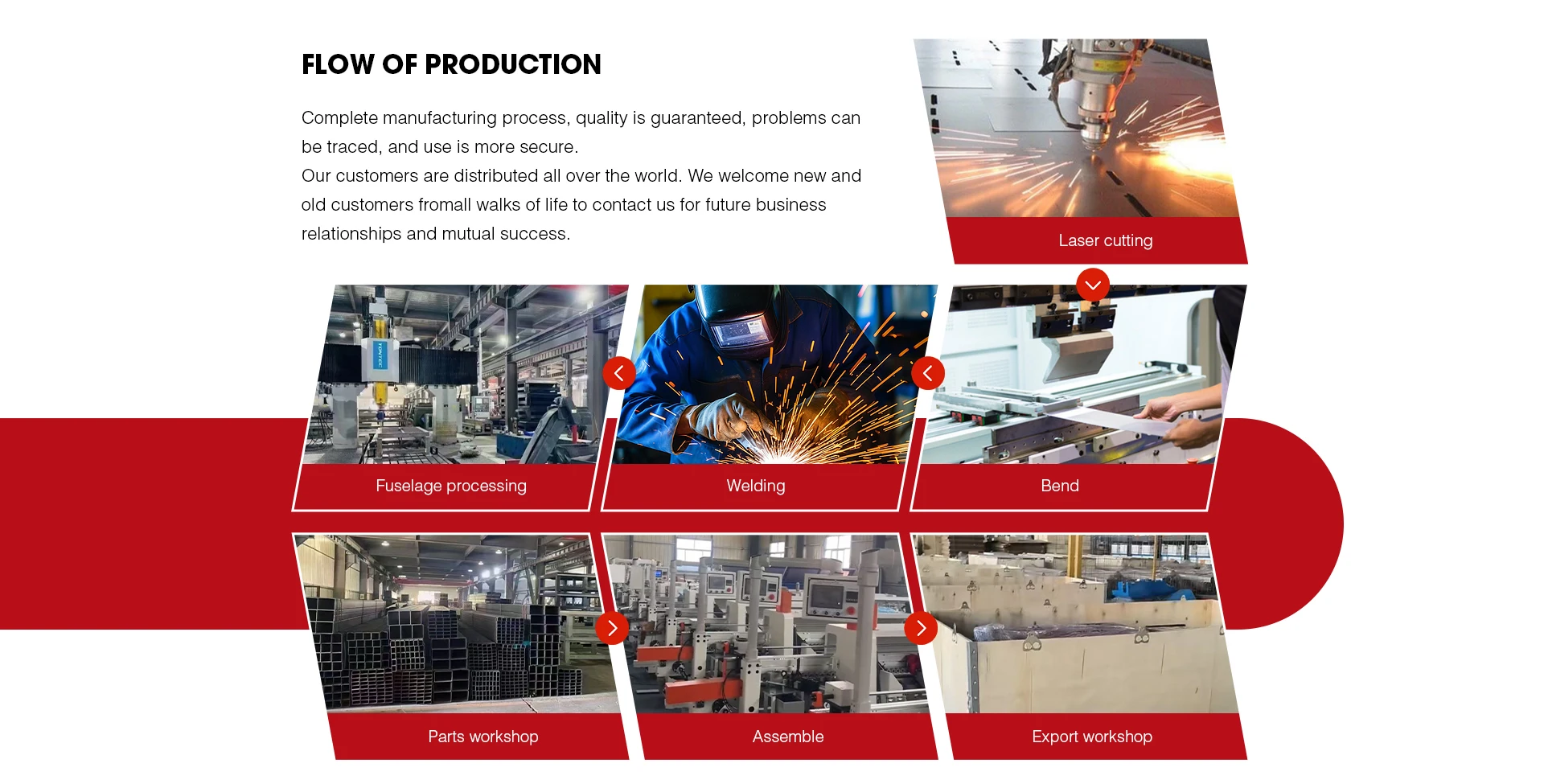 FLOW OF PRODUCTION

Complete manufacturing process, quality is guaranteed, problems can be traced, and use is more secure.
Our customers are distributed all over the world. We welcome new and old customers fromall walks of life to contact us for future business relationships and mutual success.

Laser cutting

Fuselage processing

Welding

Bend

Parts workshop

Assemble

Export workshop